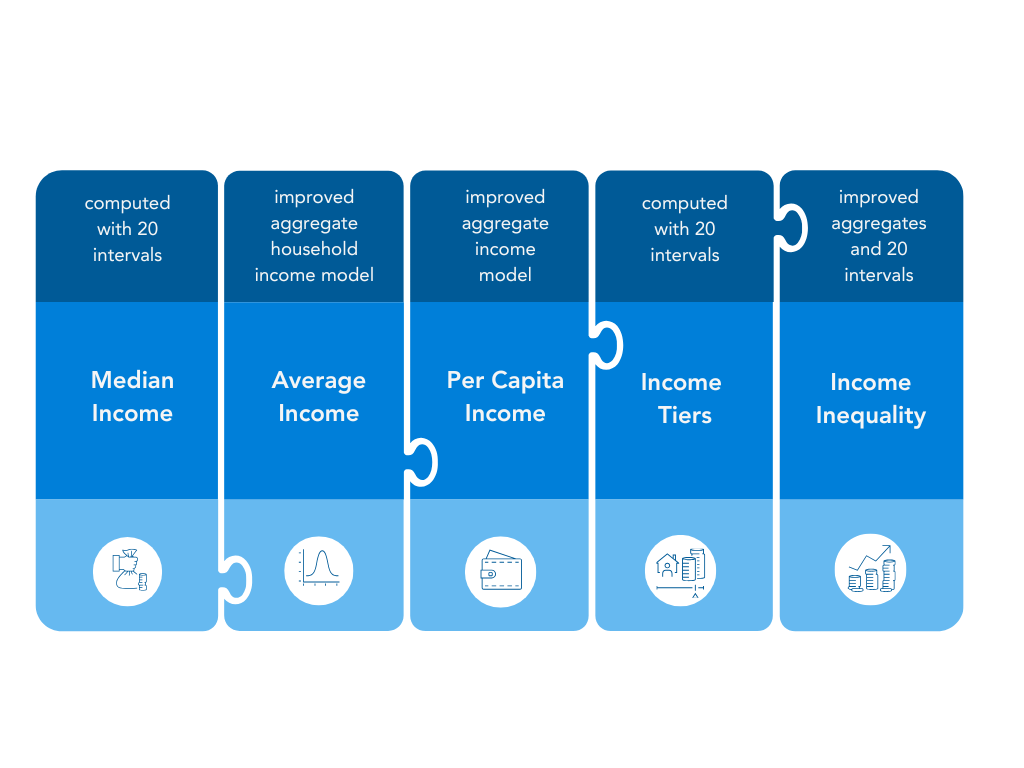 computed with 20 intervals

Median Income

improved aggregate household income model

Average Income

improved aggregate income model

Per Capita Income

computed with 20 intervals

Income Tiers

improved aggregates and 20 intervals

Income Inequality